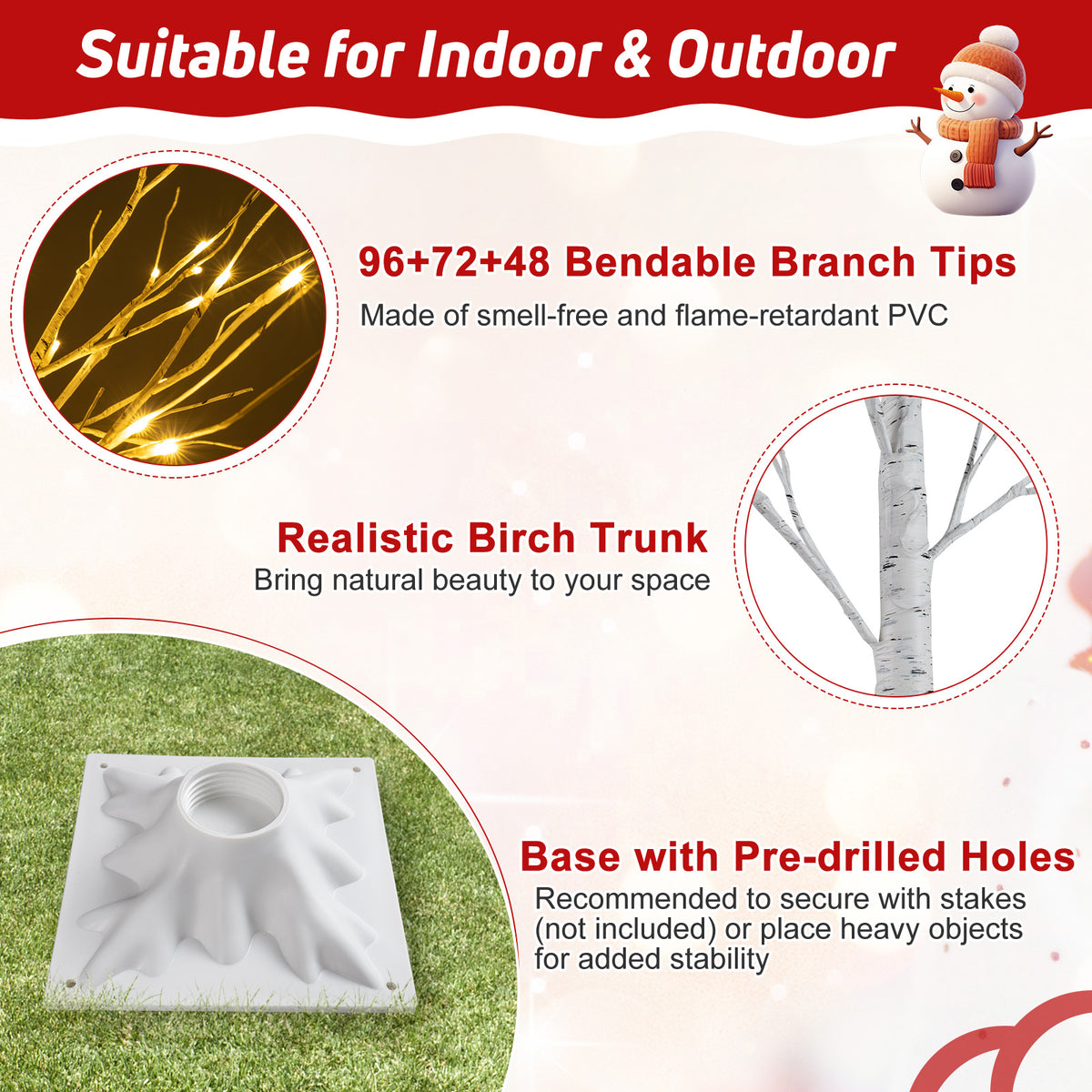 Suitable for Indoor & Outdoor

96+72+48 Bendable Branch Tips
Made of smell-free and flame-retardant PVC

Realistic Birch Trunk
Bring natural beauty to your space

Base with Pre-drilled Holes
Recommended to secure with stakes (not included) or place heavy objects for added stability